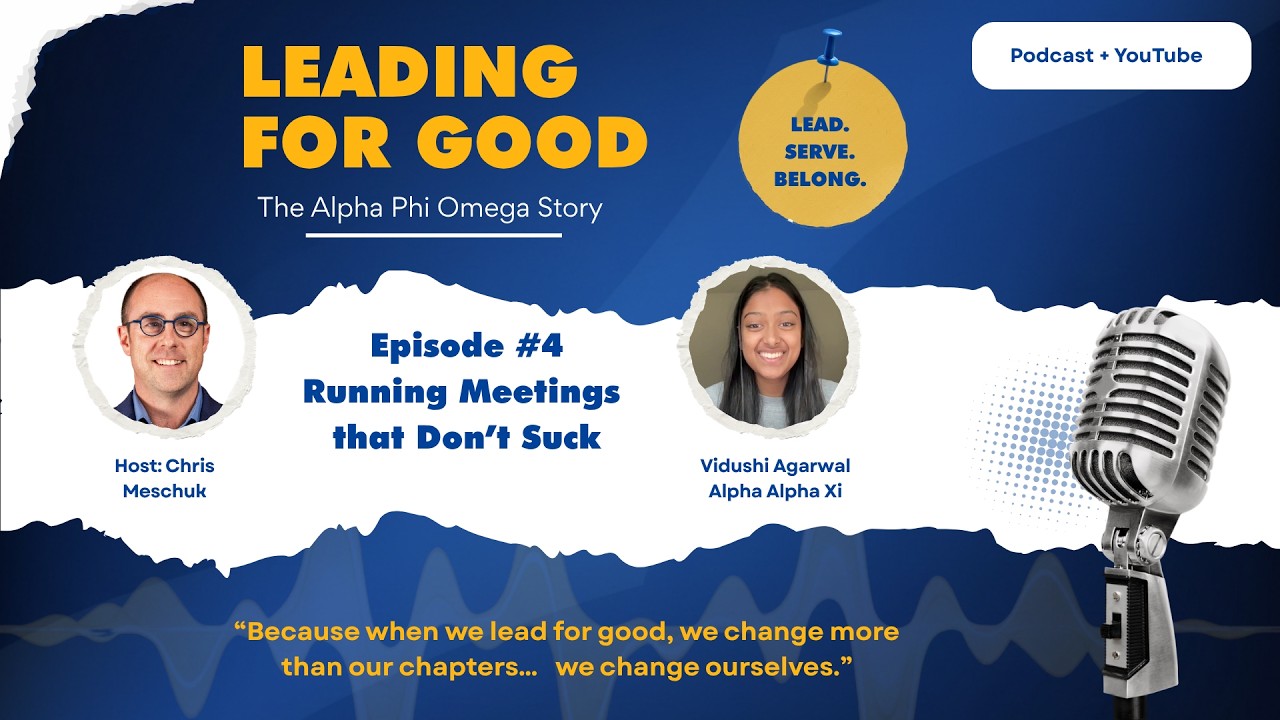 LEADING FOR GOOD

The Alpha Phi Omega Story

LEAD. SERVE. BELONG.

Podcast + YouTube

Host: Chris Meschuk

Episode #4
Running Meetings that Don't Suck

Vidushi Agarwal
Alpha Alpha Xi

"Because when we lead for good, we change more than our chapters... we change ourselves."